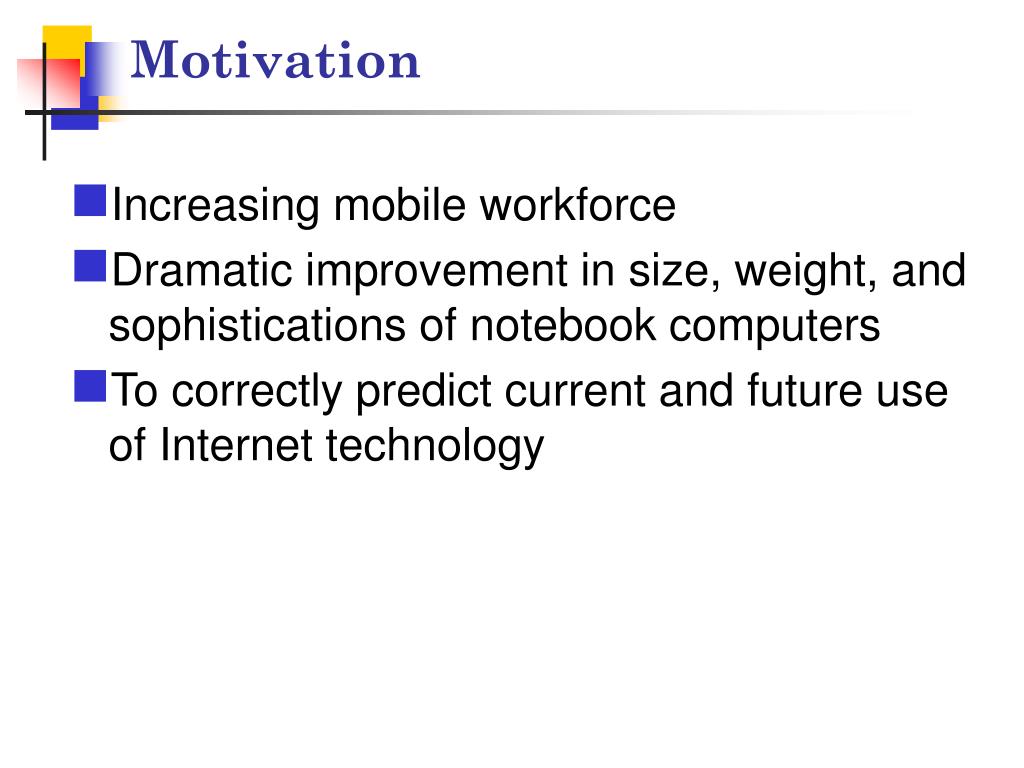 Motivation

Increasing mobile workforce

Dramatic improvement in size, weight, and sophistications of notebook computers

To correctly predict current and future use of Internet technology